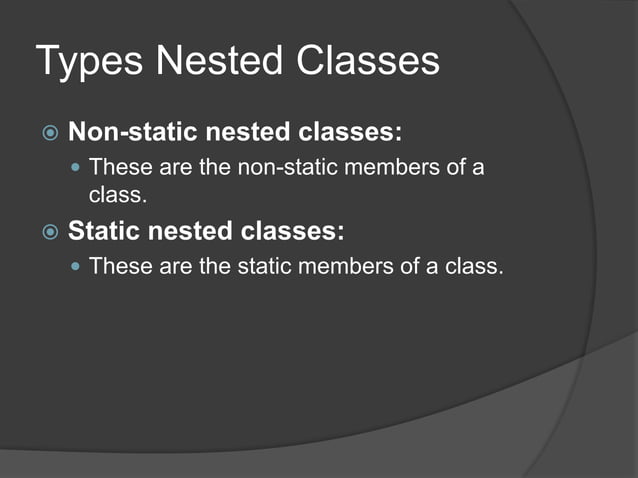 Types Nested Classes

Non-static nested classes:

These are the non-static members of a class.

Static nested classes:

These are the static members of a class.